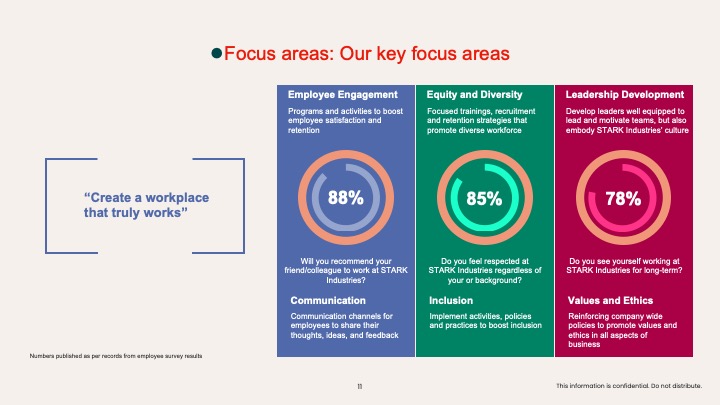 Focus areas: Our key focus areas

“Create a workplace that truly works”

Employee Engagement

Programs and activities to boost employee satisfaction and retention

88%

Will you recommend your friend/colleague to work at STARK Industries?

Communication

Communication channels for employees to share their thoughts, ideas, and feedback

Equity and Diversity

Focused trainings, recruitment and retention strategies that promote diverse workforce

85%

Do you feel respected at STARK Industries regardless of your or background?

Inclusion

Implement activities, policies and practices to boost inclusion

Leadership Development

Develop leaders well equipped to lead and motivate teams, but also embody STARK Industries' culture

78%

Do you see yourself working at STARK Industries for long-term?

Values and Ethics

Reinforcing company wide policies to promote values and ethics in all aspects of business

Numbers published as per records from employee survey results

11

This information is confidential. Do not distribute.